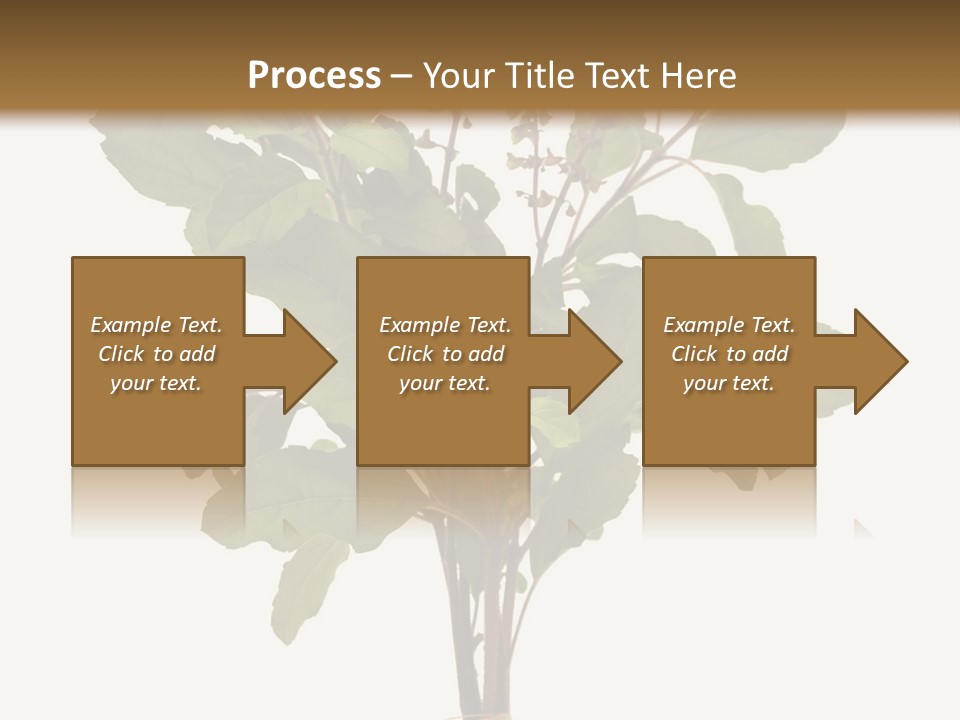 Process – Your Title Text Here

Example Text. Click to add your text.

Example Text. Click to add your text.

Example Text. Click to add your text.